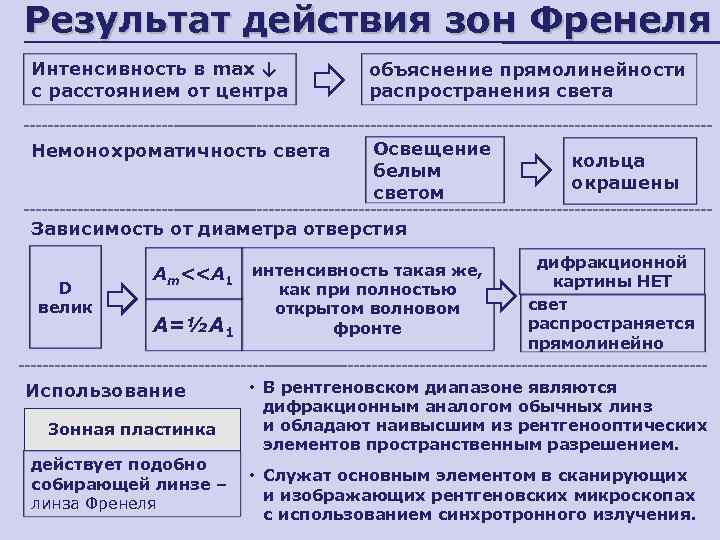 Результат действия зон Френеля

Интенсивность в max ↓ с расстоянием от центра

объяснение прямолинейности распространения света

Немонохроматичность света

Освещение белым светом

кольца окрашены

Зависимость от диаметра отверстия

D велик

$A_m << A_1$

$A = ½A_1$

интенсивность такая же, как при полностью открытом волновом фронте

дифракционной картины НЕТ

свет распространяется прямолинейно

Использование

Зонная пластинка

действует подобно собирающей линзе – линза Френеля

• В рентгеновском диапазоне являются дифракционным аналогом обычных линз и обладают наивысшим из рентгенооптических элементов пространственным разрешением.

• Служат основным элементом в сканирующих и изображающих рентгеновских микроскопах с использованием синхротронного излучения.